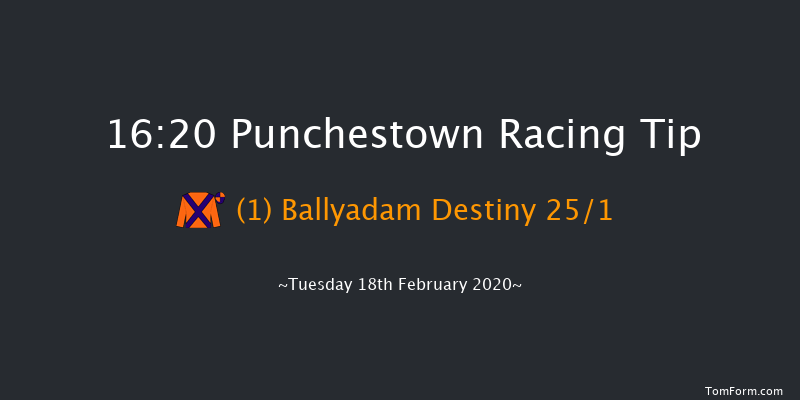 16:20 Punchestown Racing Tip

(1) Ballyadam Destiny 25/1

~Tuesday 18th February 2020~

TomForm.com